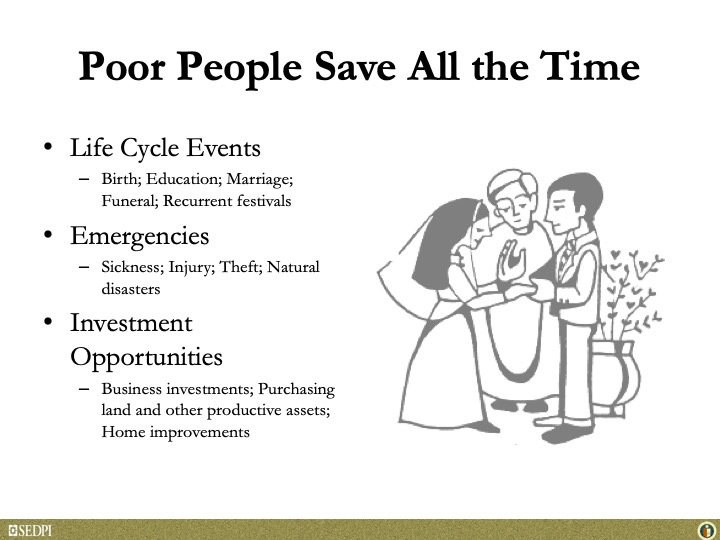 Poor People Save All the Time

• Life Cycle Events
  – Birth; Education; Marriage; Funeral; Recurrent festivals
• Emergencies
  – Sickness; Injury; Theft; Natural disasters
• Investment Opportunities
  – Business investments; Purchasing land and other productive assets; Home improvements

SEDPI